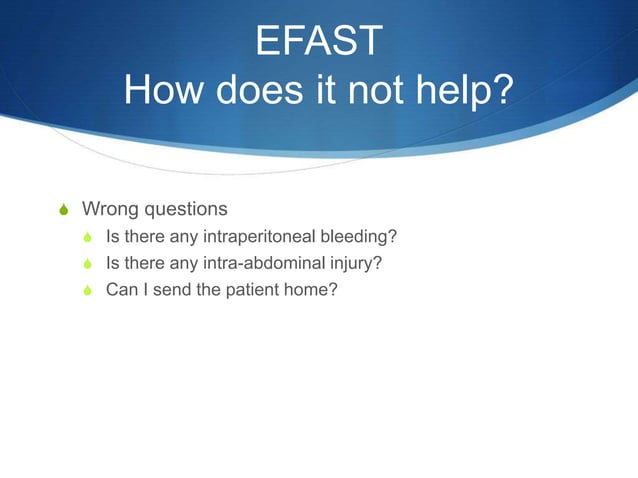 EFAST
How does it not help?

Wrong questions
Is there any intraperitoneal bleeding?
Is there any intra-abdominal injury?
Can I send the patient home?